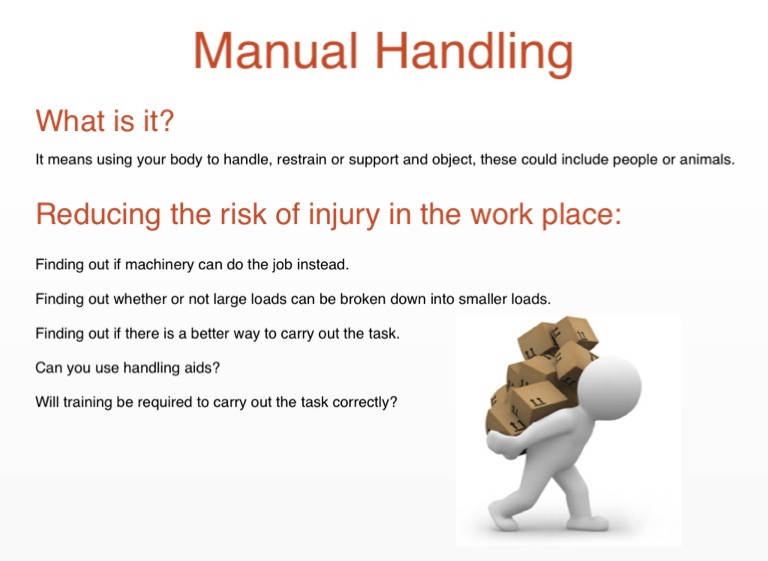 Manual Handling

What is it?

It means using your body to handle, restrain or support and object, these could include people or animals.

Reducing the risk of injury in the work place:

Finding out if machinery can do the job instead.

Finding out whether or not large loads can be broken down into smaller loads.

Finding out if there is a better way to carry out the task.

Can you use handling aids?

Will training be required to carry out the task correctly?